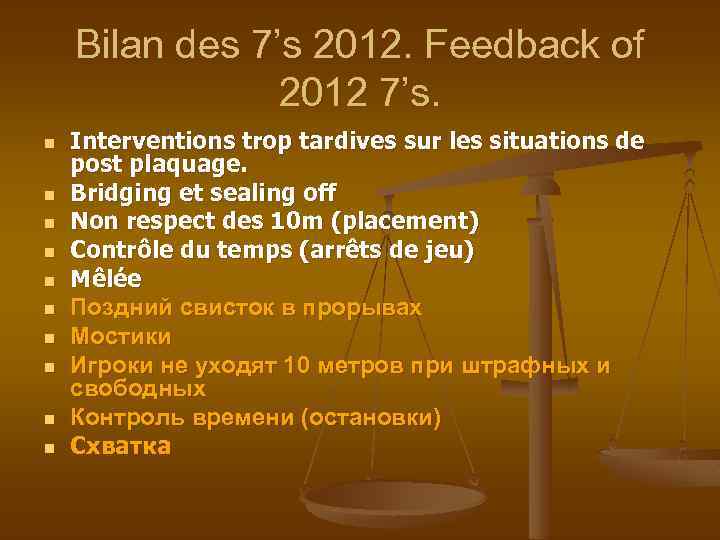 Bilan des 7’s 2012. Feedback of 2012 7’s.

- Interventions trop tardives sur les situations de post plaquage.
- Bridging et sealing off
- Non respect des 10m (placement)
- Contrôle du temps (arrêts de jeu)
- Mêlée
- Поздний свисток в прорывах
- Мостики
- Игроки не уходят 10 метров при штрафных и свободных
- Контроль времени (остановки)
- Схватка